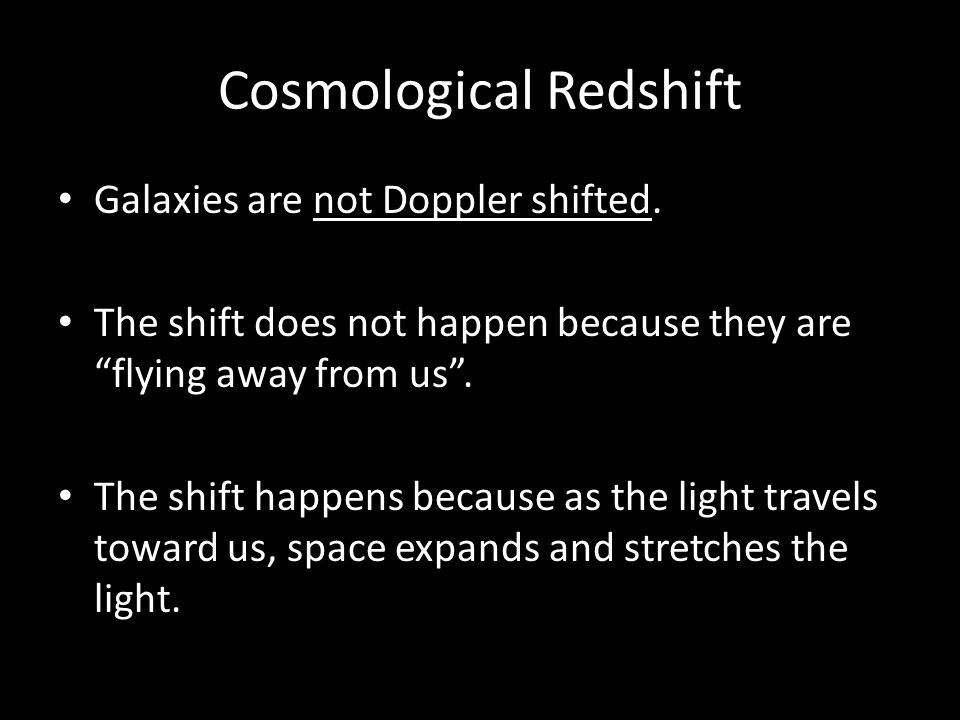 Cosmological Redshift

• Galaxies are not Doppler shifted.

• The shift does not happen because they are “flying away from us”.

• The shift happens because as the light travels toward us, space expands and stretches the light.